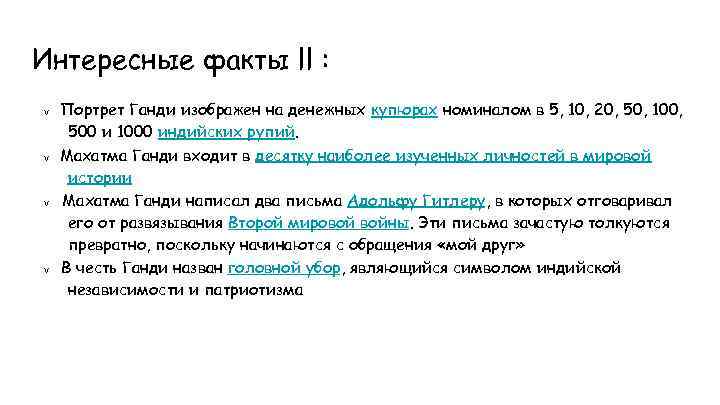 Интересные факты II :

v Портрет Ганди изображен на денежных купюрах номиналом в 5, 10, 20, 50, 100, 500 и 1000 индийских рупий.

v Махатма Ганди входит в десятку наиболее изученных личностей в мировой истории

v Махатма Ганди написал два письма Адольфу Гитлеру, в которых отговаривал его от развязывания Второй мировой войны. Эти письма зачастую толкуются превратно, поскольку начинаются с обращения «мой друг»

v В честь Ганди назван головной убор, являющийся символом индийской независимости и патриотизма